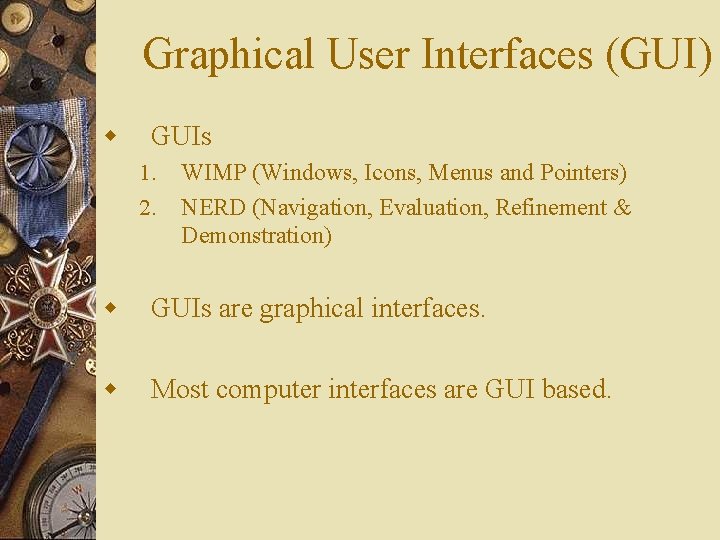 Graphical User Interfaces (GUI)

GUIs

1. WIMP (Windows, Icons, Menus and Pointers)
2. NERD (Navigation, Evaluation, Refinement & Demonstration)

GUIs are graphical interfaces.

Most computer interfaces are GUI based.